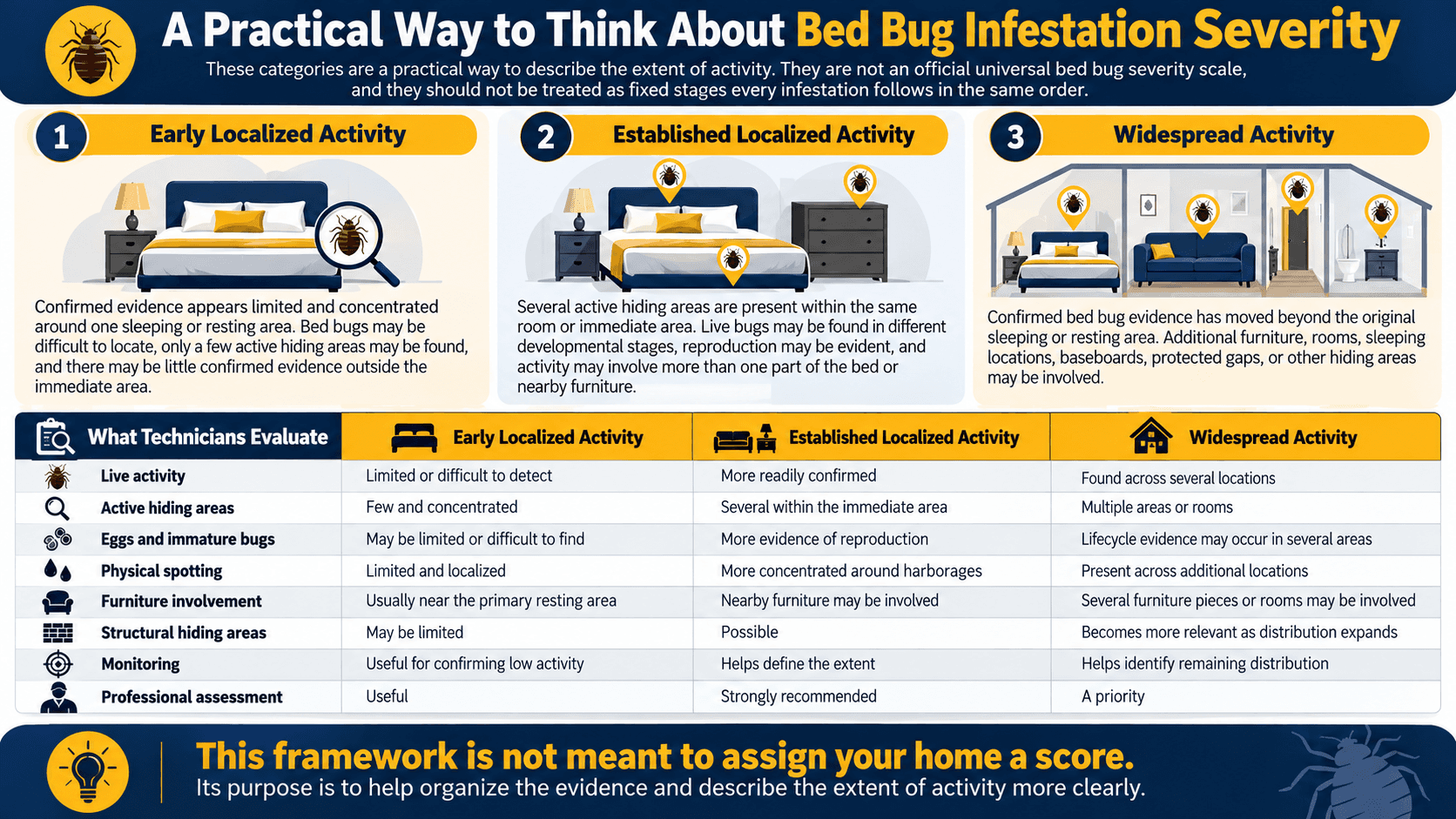 A Practical Way to Think About Bed Bug Infestation Severity

These categories are a practical way to describe the extent of activity. They are not an official universal bed bug severity scale, and they should not be treated as fixed stages every infestation follows in the same order.

1 Early Localized Activity

Confirmed evidence appears limited and concentrated around one sleeping or resting area. Bed bugs may be difficult to locate, only a few active hiding areas may be found, and there may be little confirmed evidence outside the immediate area.

2 Established Localized Activity

Several active hiding areas are present within the same room or immediate area. Live bugs may be found in different developmental stages, reproduction may be evident, and activity may involve more than one part of the bed or nearby furniture.

3 Widespread Activity

Confirmed bed bug evidence has moved beyond the original sleeping or resting area. Additional furniture, rooms, sleeping locations, baseboards, protected gaps, or other hiding areas may be involved.

| What Technicians Evaluate | Early Localized Activity | Established Localized Activity | Widespread Activity |
|---|---|---|---|
| Live activity | Limited or difficult to detect | More readily confirmed | Found across several locations |
| Active hiding areas | Few and concentrated | Several within the immediate area | Multiple areas or rooms |
| Eggs and immature bugs | May be limited or difficult to find | More evidence of reproduction | Lifecycle evidence may occur in several areas |
| Physical spotting | Limited and localized | More concentrated around harborages | Present across additional locations |
| Furniture involvement | Usually near the primary resting area | Nearby furniture may be involved | Several furniture pieces or rooms may be involved |
| Structural hiding areas | May be limited | Possible | Becomes more relevant as distribution expands |
| Monitoring | Useful for confirming low activity | Helps define the extent | Helps identify remaining distribution |
| Professional assessment | Useful | Strongly recommended | A priority |

This framework is not meant to assign your home a score.
Its purpose is to help organize the evidence and describe the extent of activity more clearly.